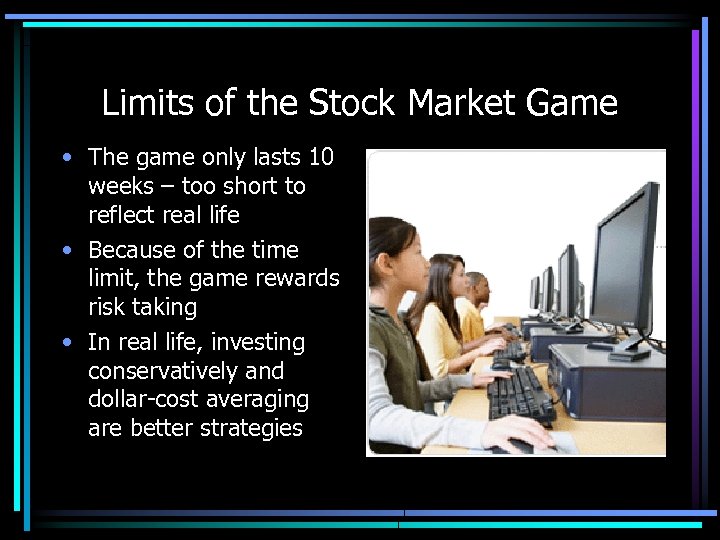 Limits of the Stock Market Game

• The game only lasts 10 weeks – too short to reflect real life
• Because of the time limit, the game rewards risk taking
• In real life, investing conservatively and dollar-cost averaging are better strategies